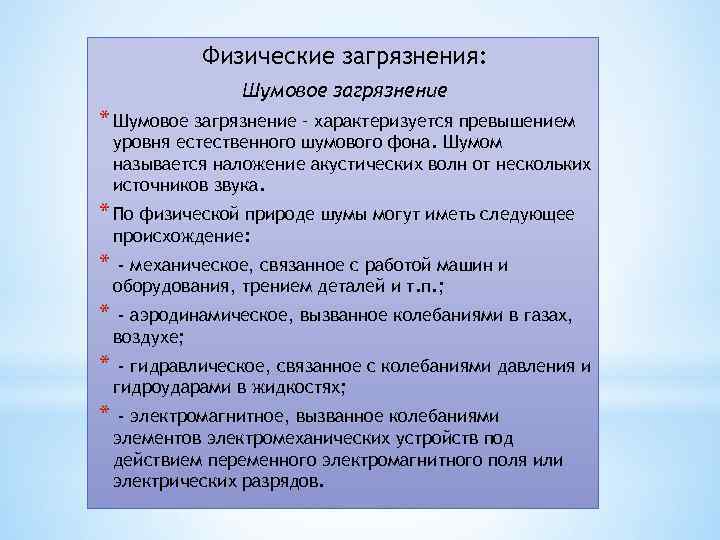 Физические загрязнения:

Шумовое загрязнение

* Шумовое загрязнение - характеризуется превышением уровня естественного шумового фона. Шумом называется наложение акустических волн от нескольких источников звука.

* По физической природе шумы могут иметь следующее происхождение:

* - механическое, связанное с работой машин и оборудования, трением деталей и т.п.;

* - аэродинамическое, вызванное колебаниями в газах, воздухе;

* - гидравлическое, связанное с колебаниями давления и гидроударами в жидкостях;

* - электромагнитное, вызванное колебаниями элементов электромеханических устройств под действием переменного электромагнитного поля или электрических разрядов.